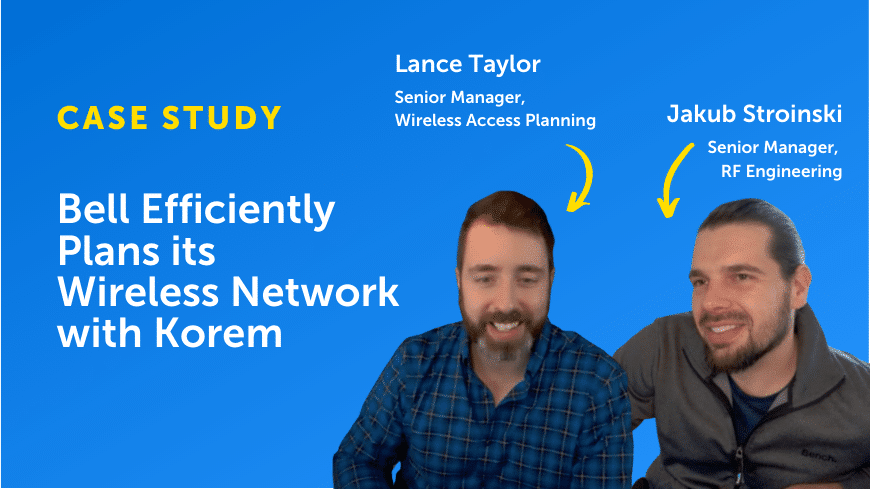 CASE STUDY

Bell Efficiently Plans its Wireless Network with Korem

Lance Taylor

Senior Manager, Wireless Access Planning

Jakub Stroinski

Senior Manager, RF Engineering

Bench.